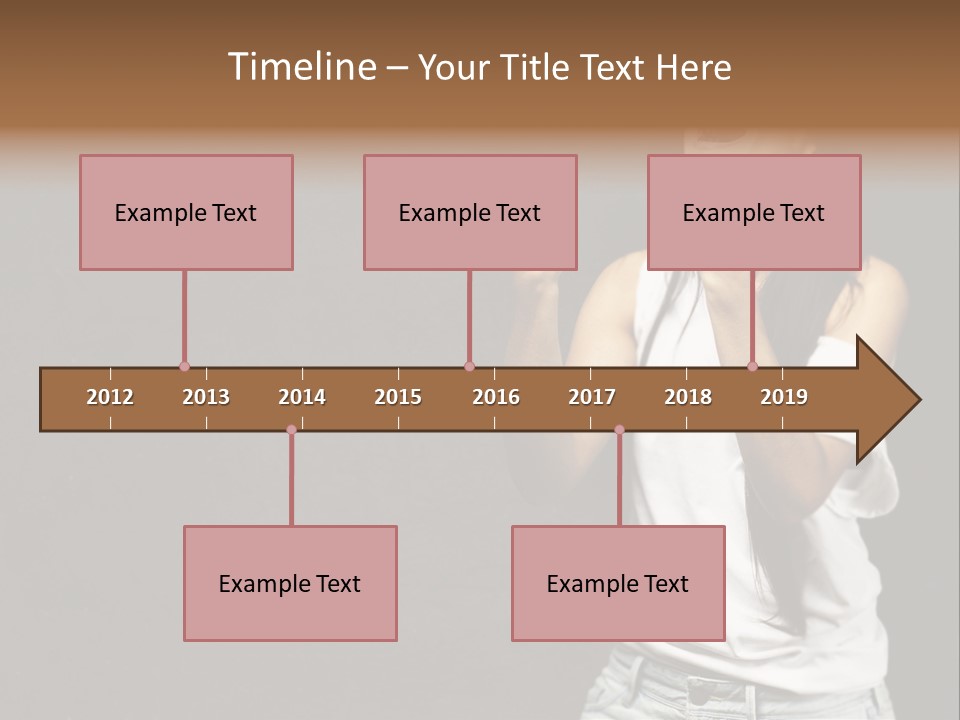 Timeline – Your Title Text Here

Example Text

Example Text

Example Text

2012 2013 2014 2015 2016 2017 2018 2019

Example Text

Example Text